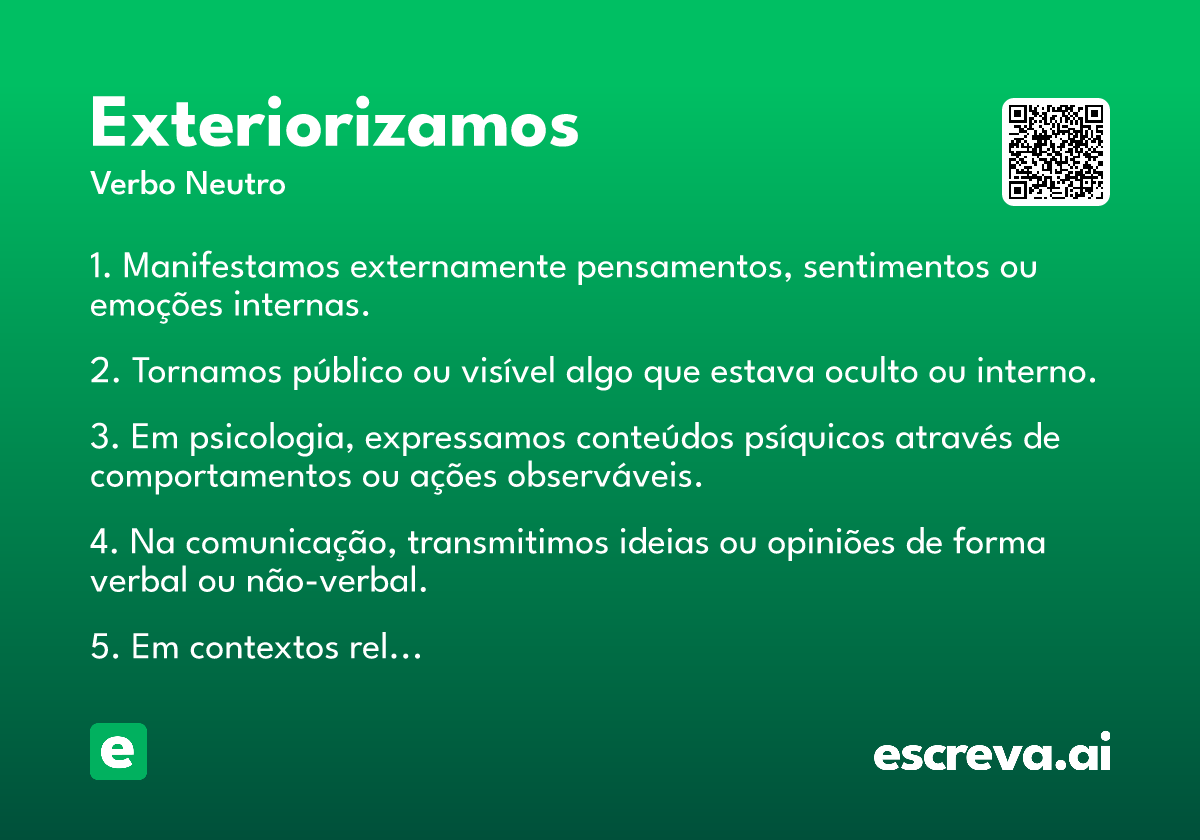 Exteriorizamos
Verbo Neutro

1. Manifestamos externamente pensamentos, sentimentos ou emoções internas.

2. Tornamos público ou visível algo que estava oculto ou interno.

3. Em psicologia, expressamos conteúdos psíquicos através de comportamentos ou ações observáveis.

4. Na comunicação, transmitimos ideias ou opiniões de forma verbal ou não-verbal.

5. Em contextos rel...

e

escreva.ai